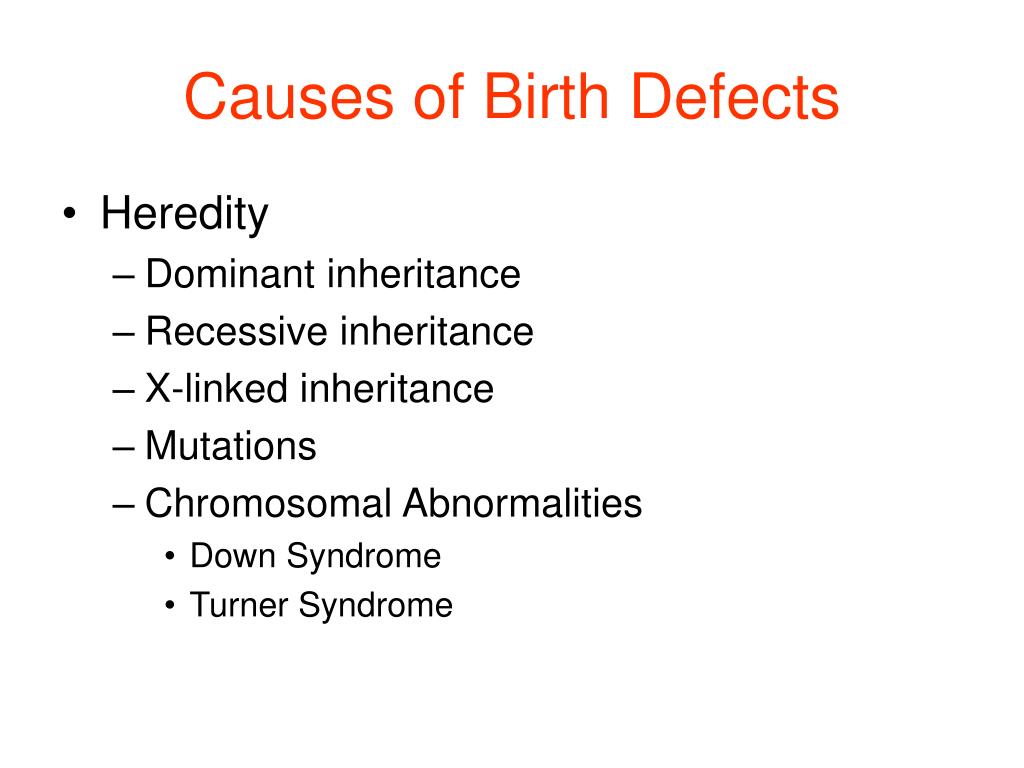 Causes of Birth Defects

• Heredity
– Dominant inheritance
– Recessive inheritance
– X-linked inheritance
– Mutations
– Chromosomal Abnormalities
• Down Syndrome
• Turner Syndrome